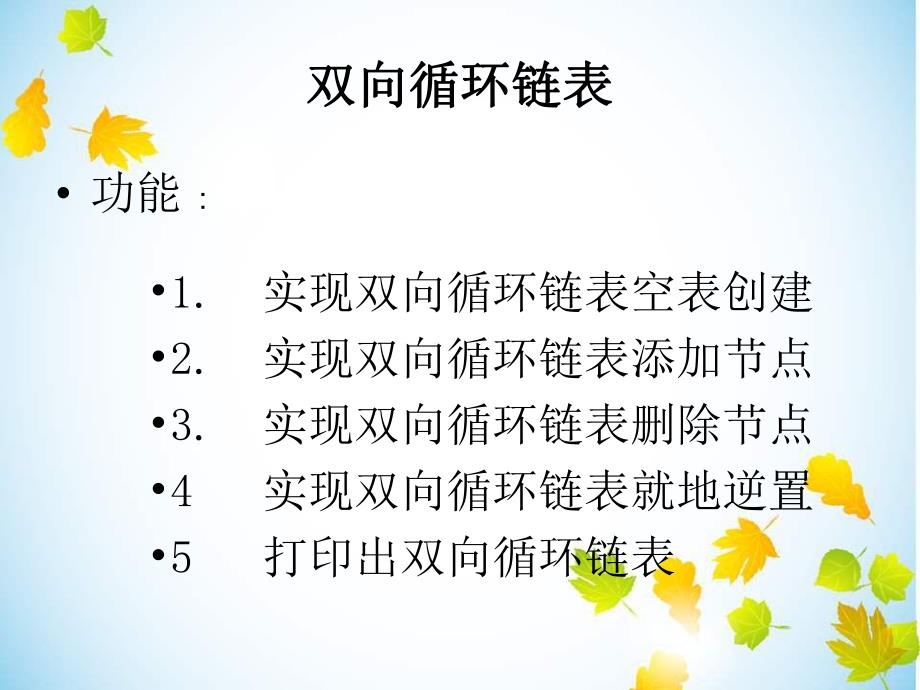 双向循环链表

• 功能：

•1. 实现双向循环链表空表创建
•2. 实现双向循环链表添加节点
•3. 实现双向循环链表删除节点
•4 实现双向循环链表就地逆置
•5 打印出双向循环链表